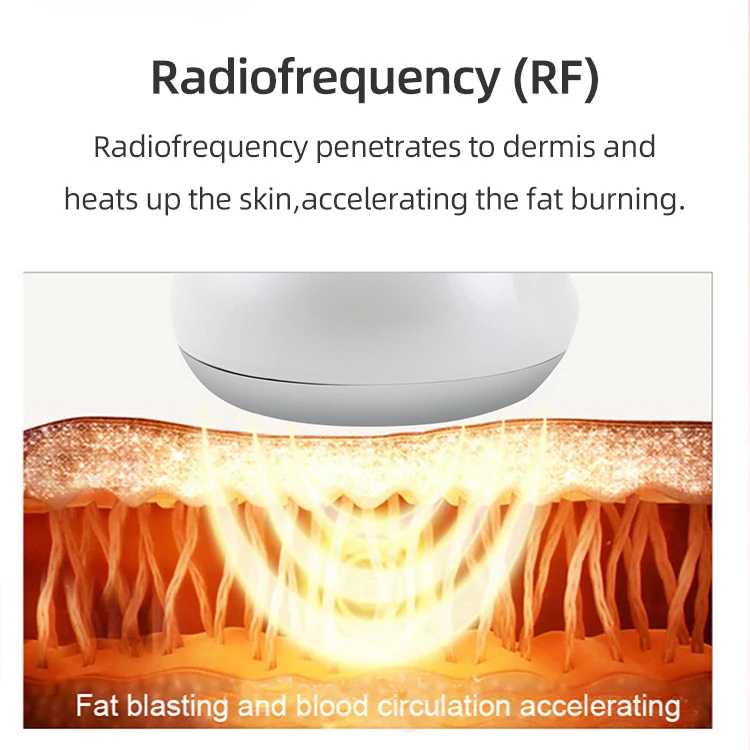 Radiofrequency (RF)

Radiofrequency penetrates to dermis and heats up the skin,accelerating the fat burning.

Fat blasting and blood circulation accelerating